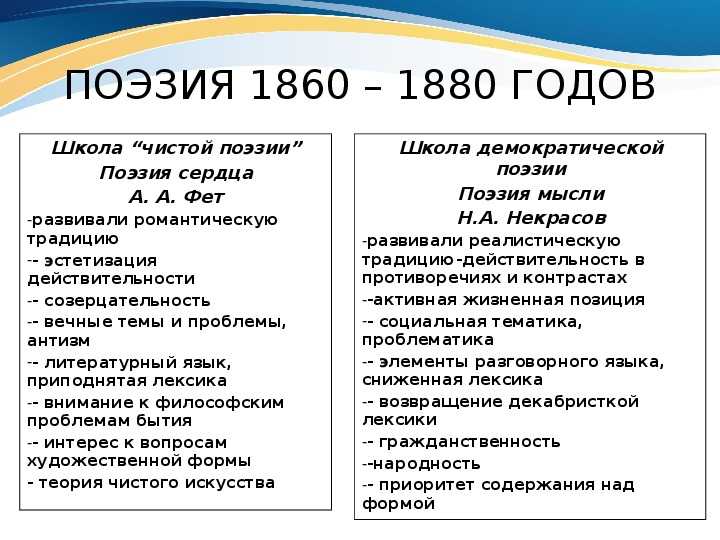 ПОЭЗИЯ 1860 – 1880 ГОДОВ

Школа “чистой поэзии”
Поэзия сердца
А. А. Фет
-развивали романтическую традицию
-- эстетизация действительности
-- созерцательность
-- вечные темы и проблемы, антизм
-- литературный язык, приподнятая лексика
-- внимание к философским проблемам бытия
-- интерес к вопросам художественной формы
- теория чистого искусства

Школа демократической поэзии
Поэзия мысли
Н.А. Некрасов
-развивали реалистическую традицию-действительность в противоречиях и контрастах
--активная жизненная позиция
-- социальная тематика, проблематика
-- элементы разговорного языка, сниженная лексика
-- возвращение декабристкой лексики
-- гражданственность
--народность
-- приоритет содержания над формой